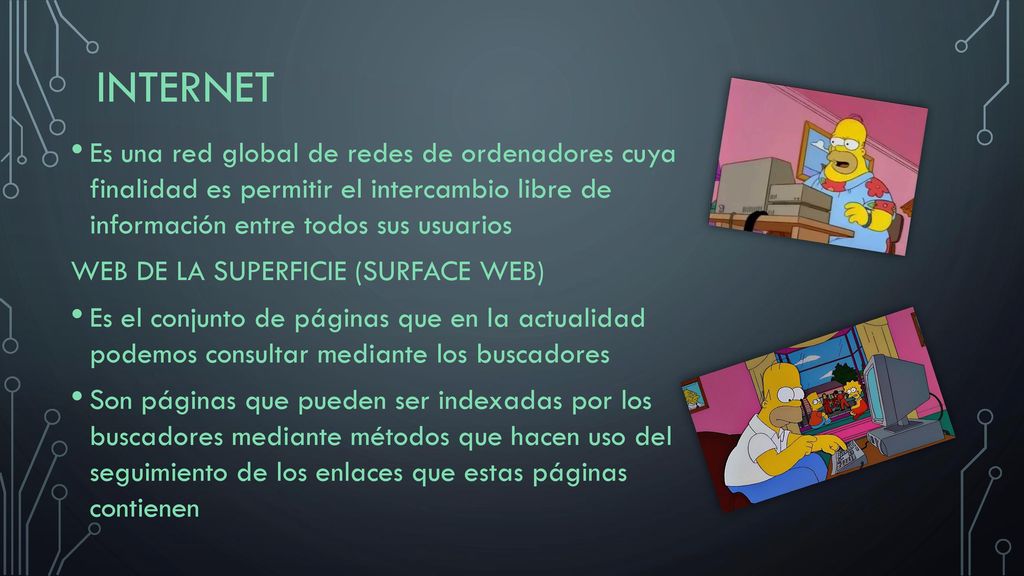 INTERNET

• Es una red global de redes de ordenadores cuya finalidad es permitir el intercambio libre de información entre todos sus usuarios

WEB DE LA SUPERFICIE (SURFACE WEB)

• Es el conjunto de páginas que en la actualidad podemos consultar mediante los buscadores

• Son páginas que pueden ser indexadas por los buscadores mediante métodos que hacen uso del seguimiento de los enlaces que estas páginas contienen